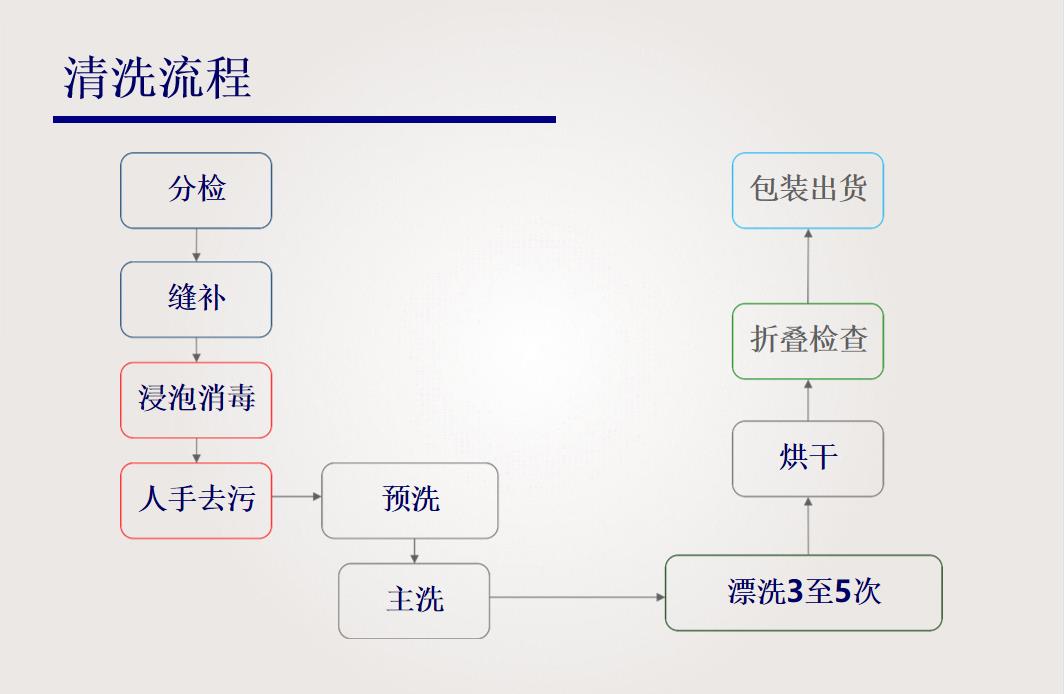 清洗流程

分检

缝补

浸泡消毒

人手去污

预洗

主洗

漂洗3至5次

烘干

折叠检查

包装出货